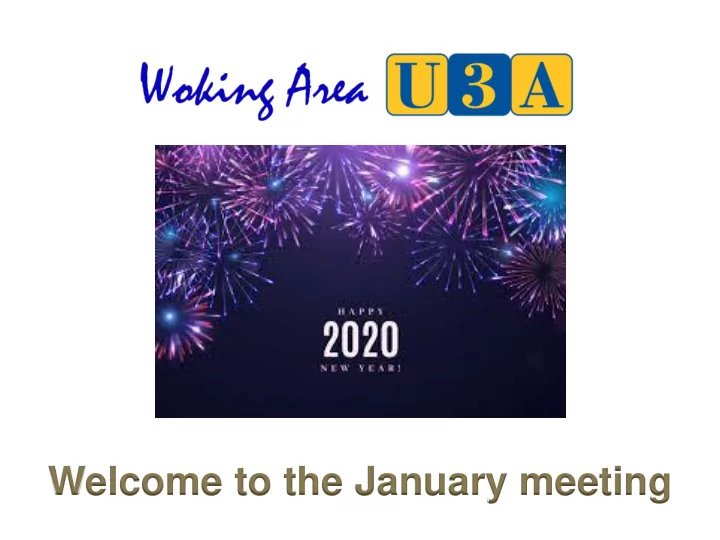 Woking Area U3A

HAPPY
2020
NEW YEAR!

Welcome to the January meeting